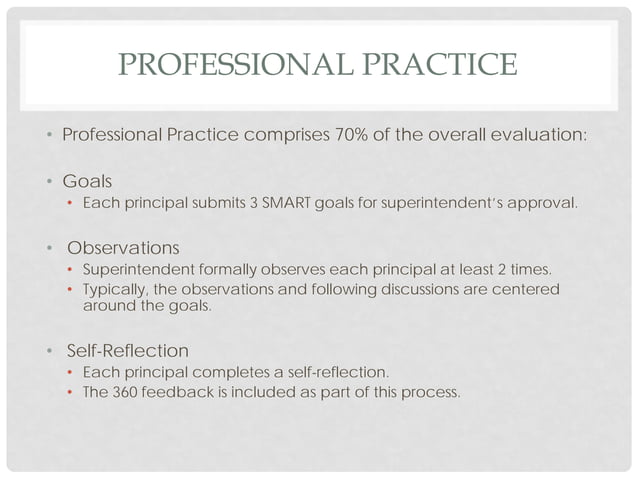 PROFESSIONAL PRACTICE

• Professional Practice comprises 70% of the overall evaluation:

• Goals
  • Each principal submits 3 SMART goals for superintendent's approval.

• Observations
  • Superintendent formally observes each principal at least 2 times.
  • Typically, the observations and following discussions are centered around the goals.

• Self-Reflection
  • Each principal completes a self-reflection.
  • The 360 feedback is included as part of this process.